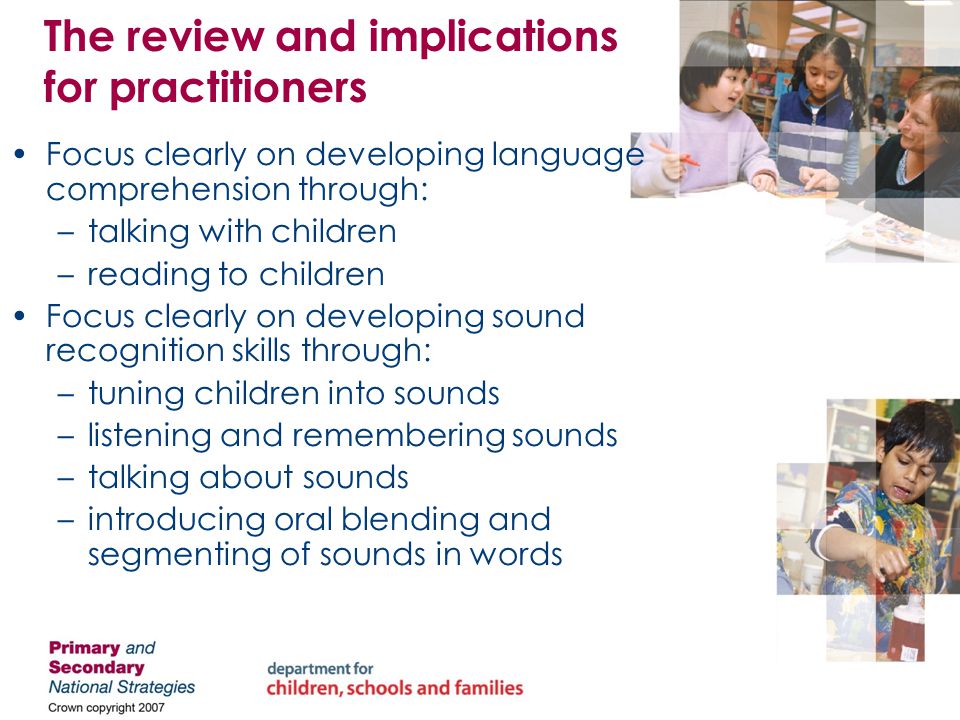 The review and implications for practitioners

• Focus clearly on developing language comprehension through:
– talking with children
– reading to children
• Focus clearly on developing sound recognition skills through:
– tuning children into sounds
– listening and remembering sounds
– talking about sounds
– introducing oral blending and segmenting of sounds in words

Primary and Secondary National Strategies
Crown copyright 2007

department for children, schools and families